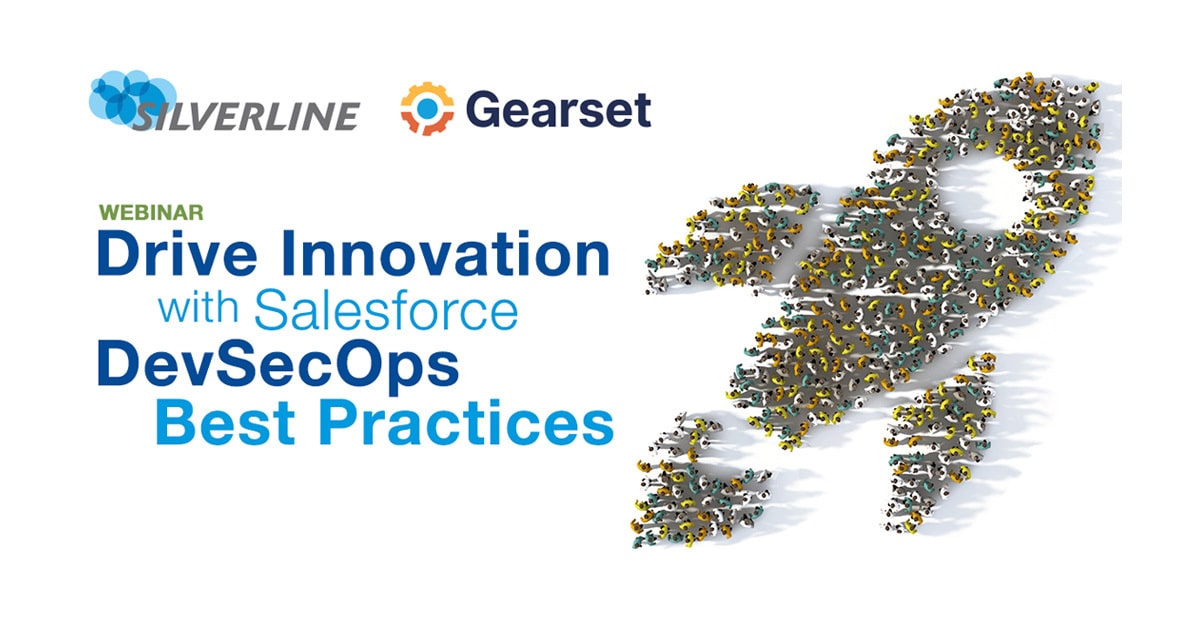 SILVERLINE

Gearset

WEBINAR

Drive Innovation with Salesforce DevSecOps Best Practices